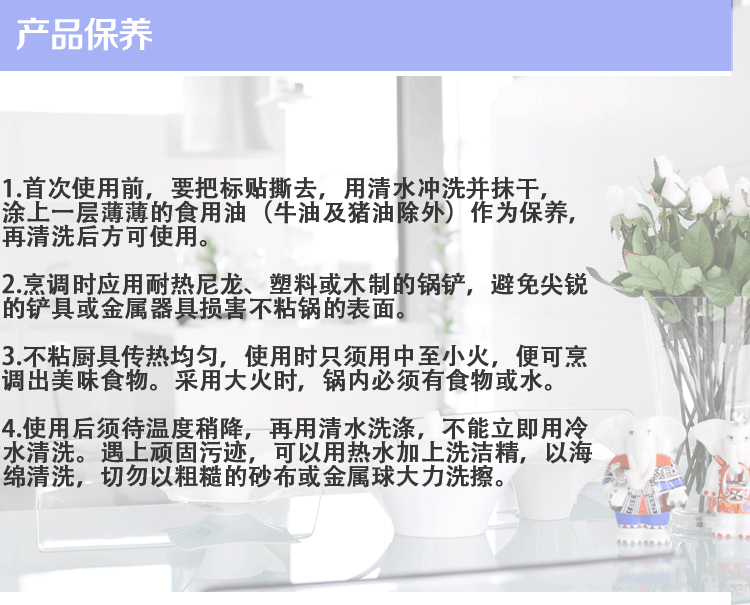 产品保养

1.首次使用前，要把标贴撕去，用清水冲洗并抹干，涂上一层薄薄的食用油（牛油及猪油除外）作为保养，再清洗后方可使用。

2.烹调时应用耐热尼龙、塑料或木制的锅铲，避免尖锐的铲具或金属器具损害不粘锅的表面。

3.不粘厨具传热均匀，使用时只须用中至小火，便可烹调出美味食物。采用大火时，锅内必须有食物或水。

4.使用后须待温度稍降，再用清水洗涤，不能立即用冷水清洗。遇上顽固污迹，可以用热水加上洗洁精，以海绵清洗，切勿以粗糙的砂布或金属球大力洗擦。